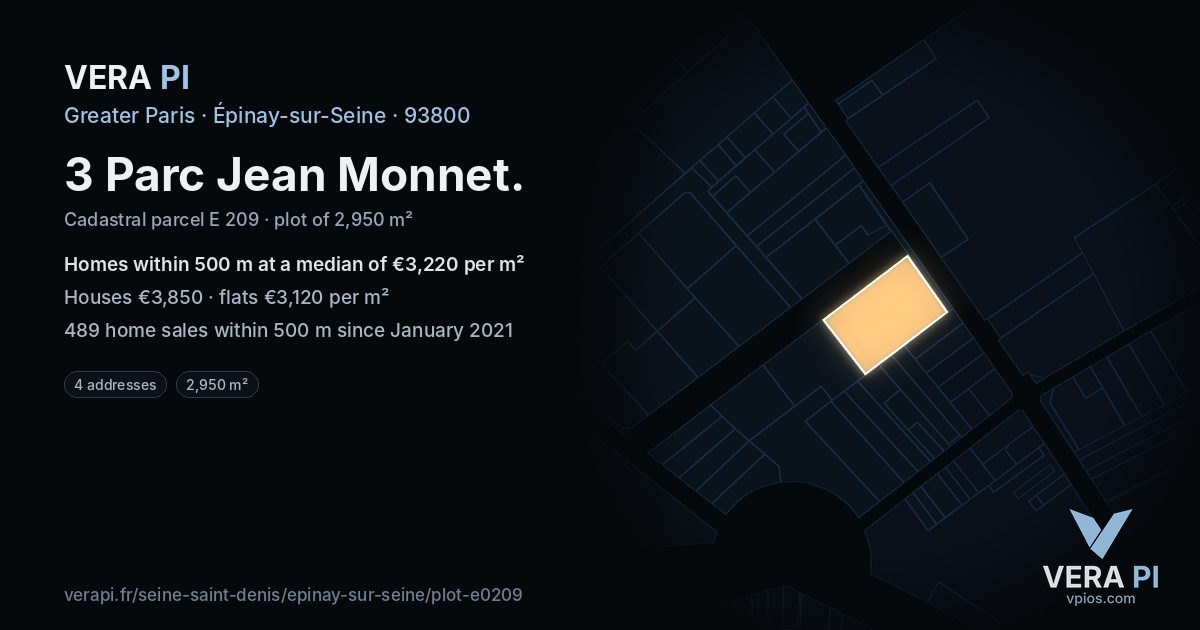 VERA PI

Greater Paris · Épinay-sur-Seine · 93800

3 Parc Jean Monnet.

Cadastral parcel E 209 · plot of 2,950 m²

Homes within 500 m at a median of €3,220 per m²

Houses €3,850 · flats €3,120 per m²

489 home sales within 500 m since January 2021

4 addresses

2,950 m²

verapi.fr/seine-saint-denis/epinay-sur-seine/plot-e0209

VERA PI
vpios.com